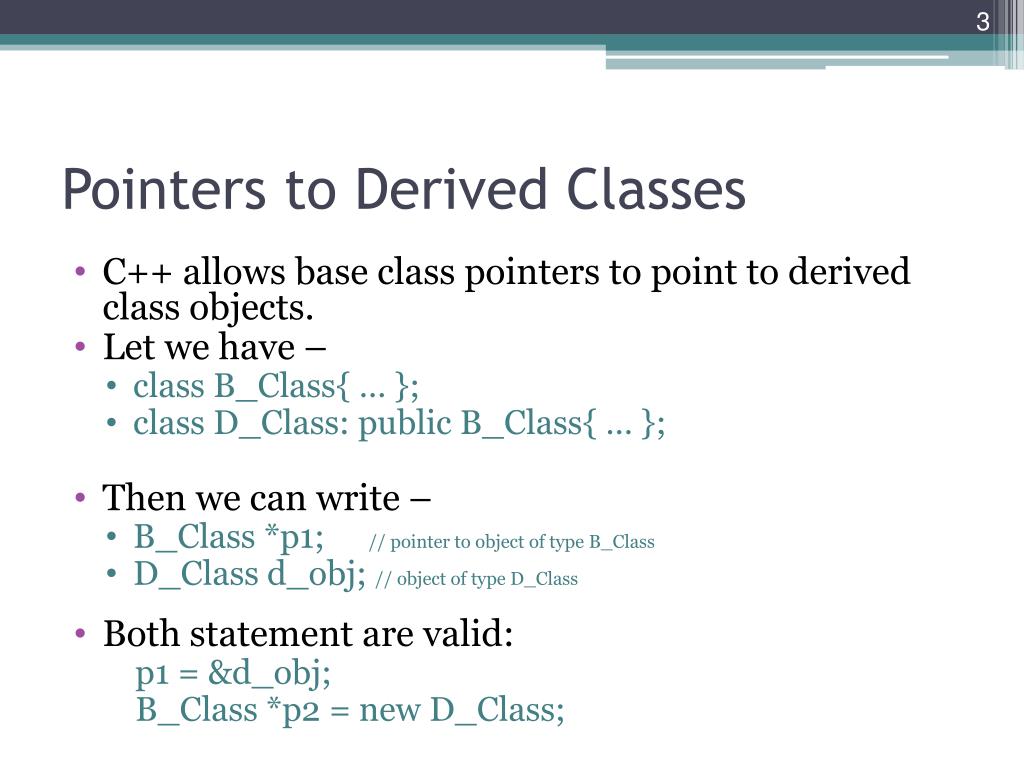 3

Pointers to Derived Classes

• C++ allows base class pointers to point to derived class objects.
• Let we have –
• class B_Class{ … };
• class D_Class: public B_Class{ … };

• Then we can write –
• B_Class *p1; // pointer to object of type B_Class
• D_Class d_obj; // object of type D_Class

• Both statement are valid:
p1 = &d_obj;
B_Class *p2 = new D_Class;